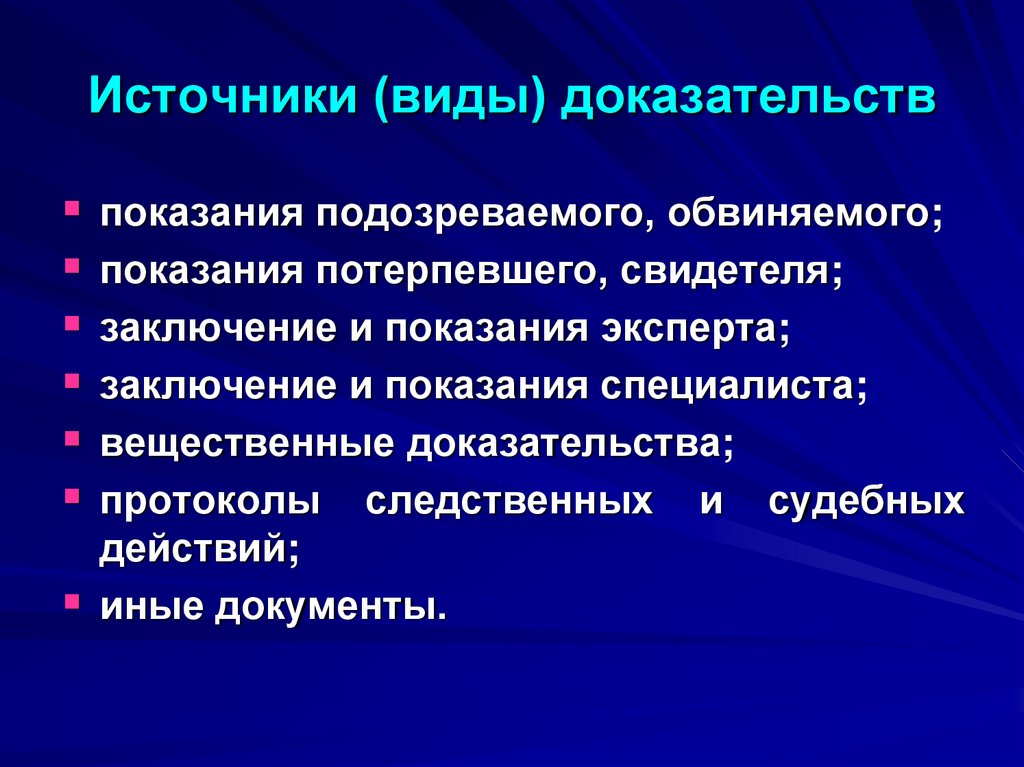 Источники (виды) доказательств

- показания подозреваемого, обвиняемого;
- показания потерпевшего, свидетеля;
- заключение и показания эксперта;
- заключение и показания специалиста;
- вещественные доказательства;
- протоколы следственных и судебных действий;
- иные документы.